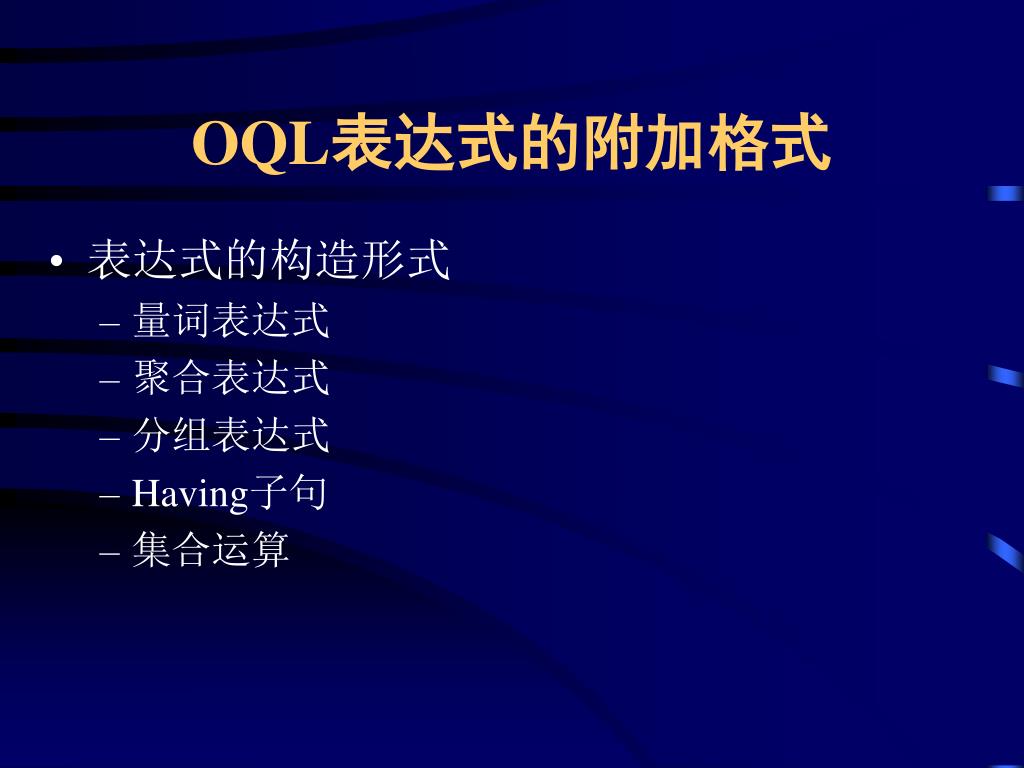 OQL表达式的附加格式

• 表达式的构造形式
  – 量词表达式
  – 聚合表达式
  – 分组表达式
  – Having子句
  – 集合运算